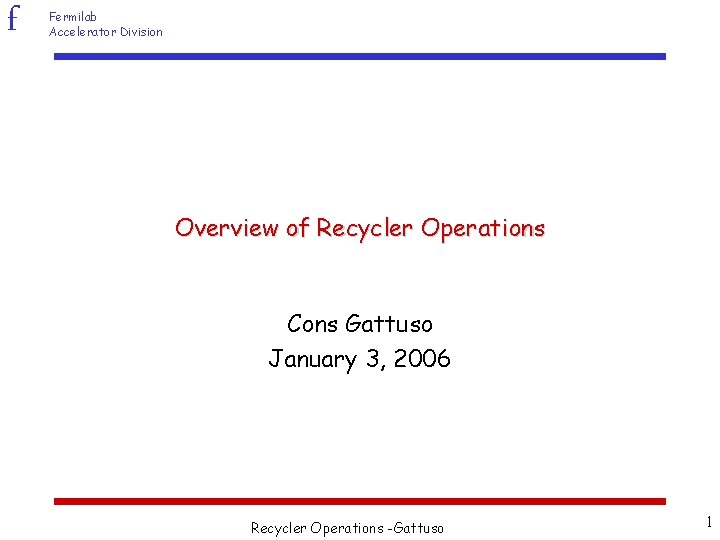 f
Fermilab
Accelerator Division

Overview of Recycler Operations

Cons Gattuso
January 3, 2006

Recycler Operations -Gattuso

1